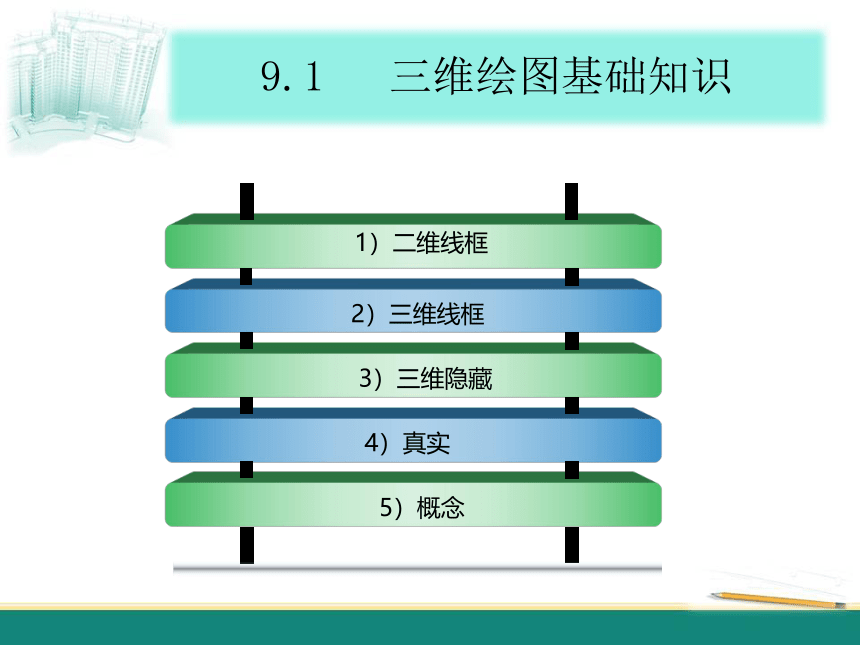 9.1 三维绘图基础知识

1）二维线框

2）三维线框

3）三维隐藏

4）真实

5）概念